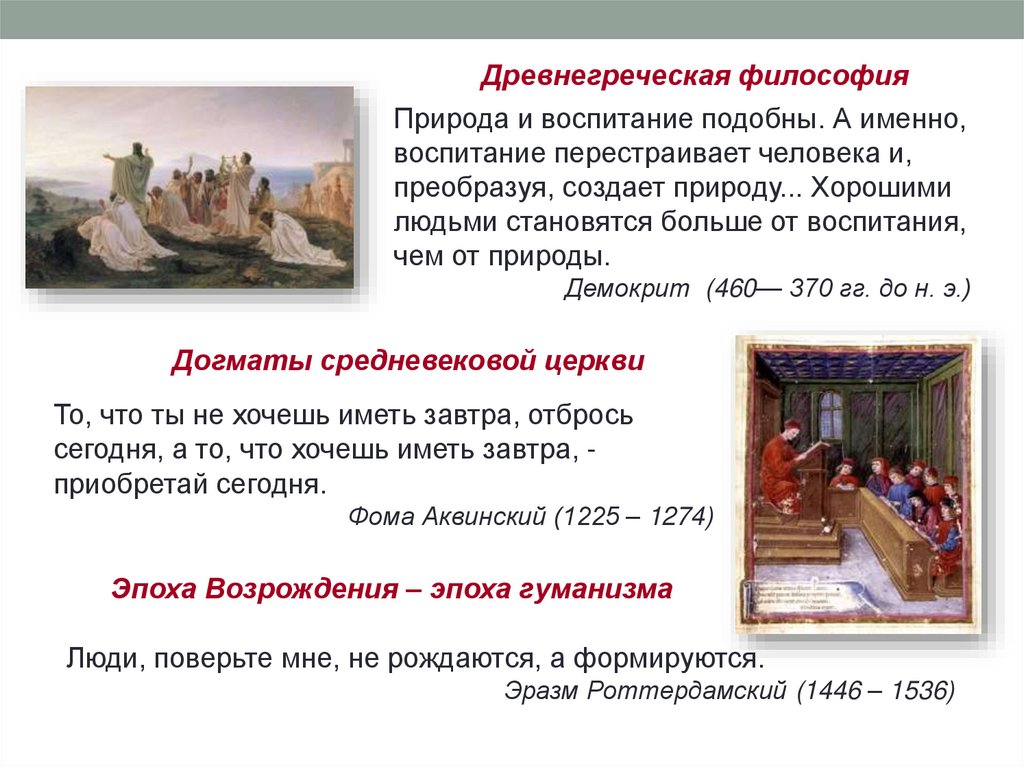 Древнегреческая философия

Природа и воспитание подобны. А именно, воспитание перестраивает человека и, преобразуя, создает природу... Хорошими людьми становятся больше от воспитания, чем от природы.

Демокрит (460— 370 гг. до н. э.)

Догматы средневековой церкви

То, что ты не хочешь иметь завтра, отбрось сегодня, а то, что хочешь иметь завтра, - приобретай сегодня.

Фома Аквинский (1225 – 1274)

Эпоха Возрождения – эпоха гуманизма

Люди, поверьте мне, не рождаются, а формируются.

Эразм Роттердамский (1446 – 1536)